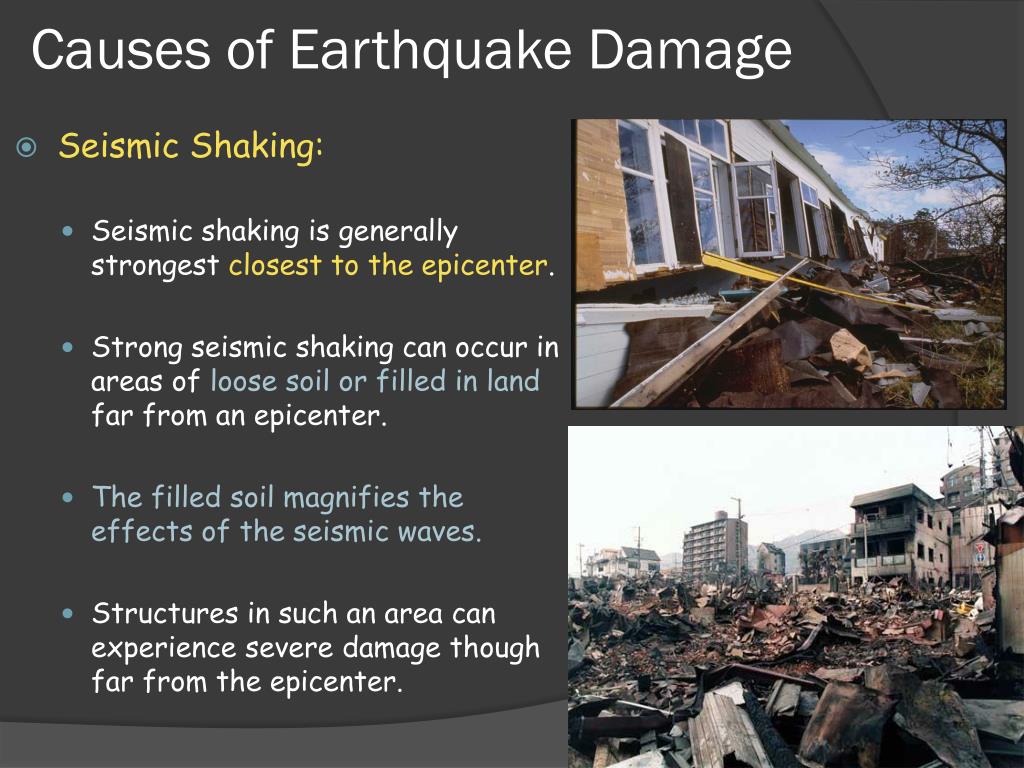 Causes of Earthquake Damage

Seismic Shaking:

Seismic shaking is generally strongest closest to the epicenter.

Strong seismic shaking can occur in areas of loose soil or filled in land far from an epicenter.

The filled soil magnifies the effects of the seismic waves.

Structures in such an area can experience severe damage though far from the epicenter.